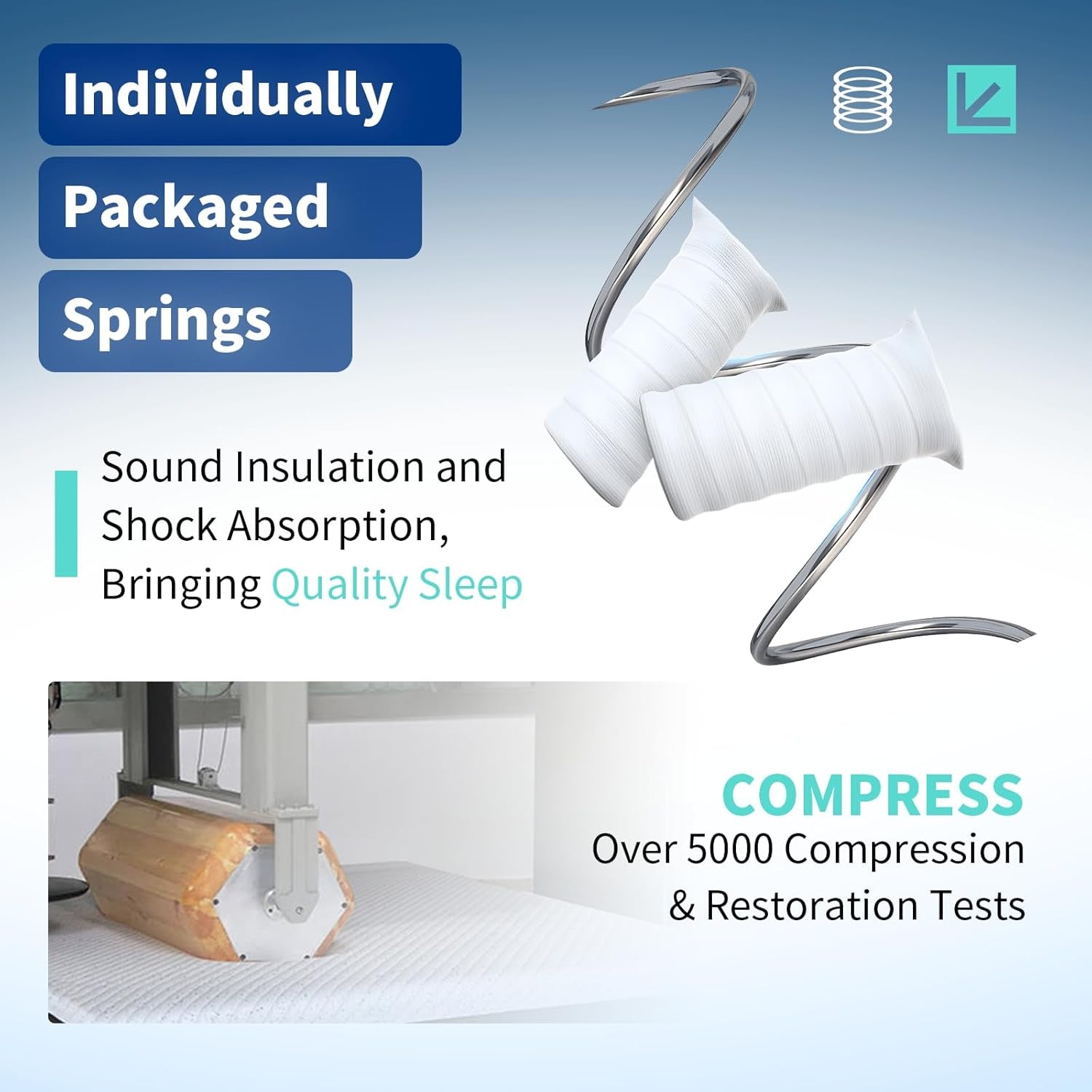 Individually
Packaged
Springs

Sound Insulation and Shock Absorption, Bringing Quality Sleep

COMPRESS
Over 5000 Compression & Restoration Tests